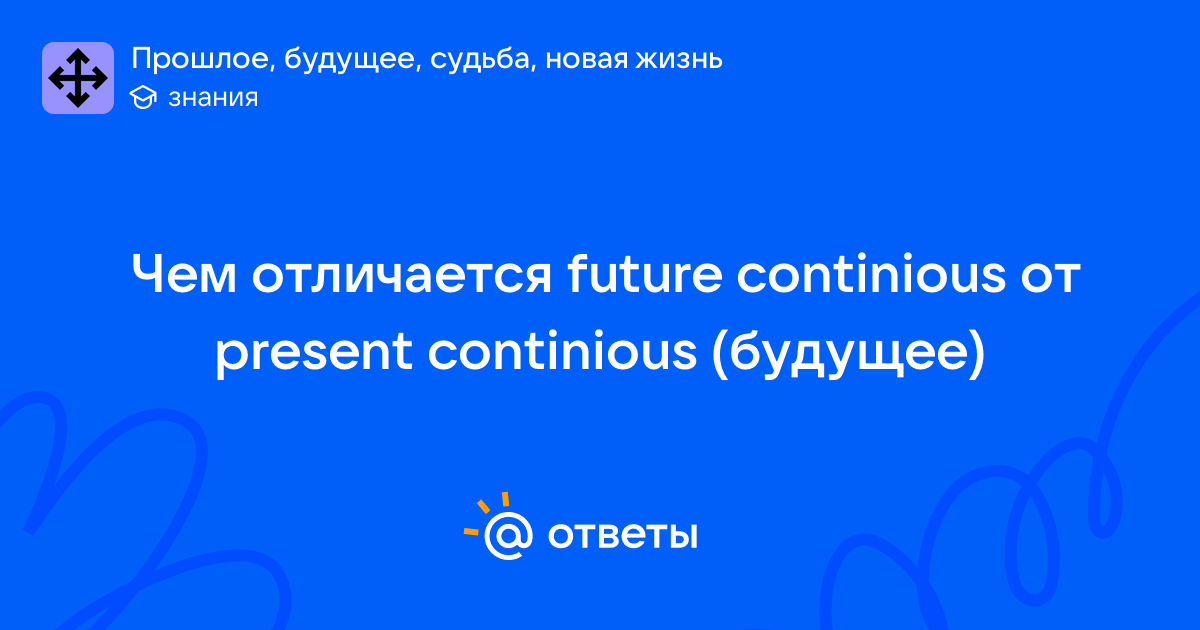 Прошлое, будущее, судьба, новая жизнь
знания

Чем отличается future continious от present continious (будущее)

@ ответы